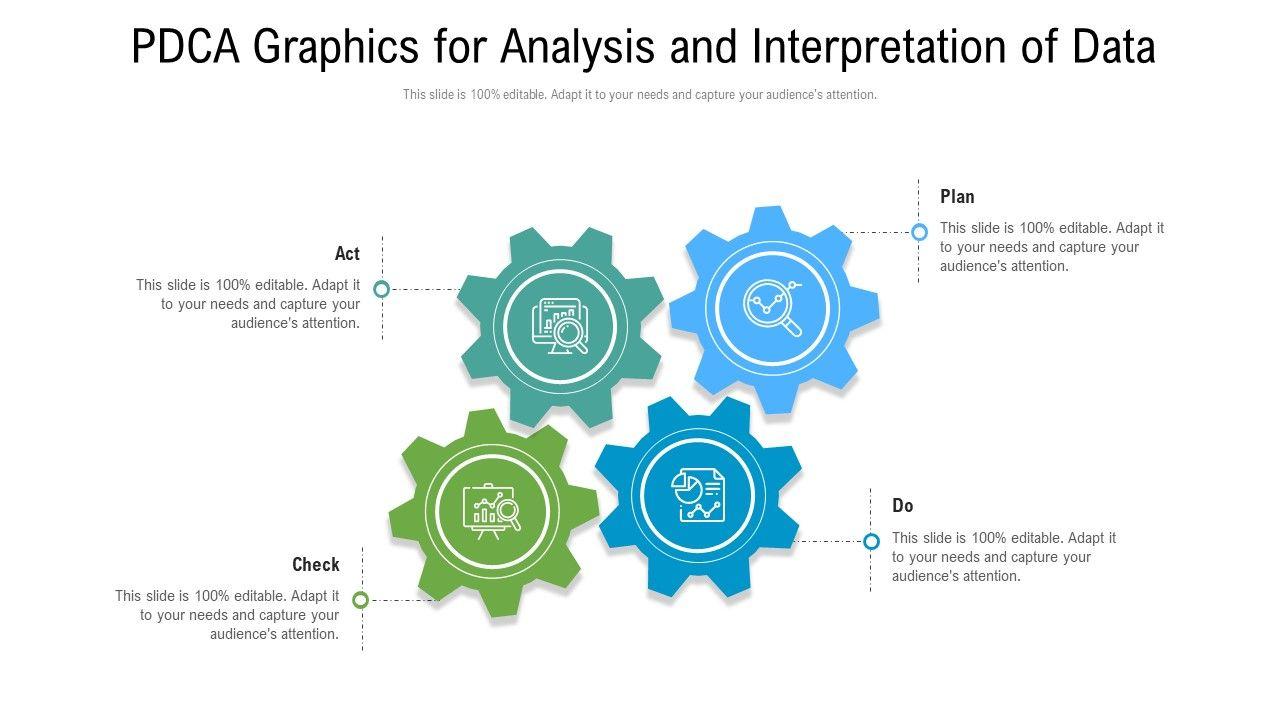 PDCA Graphics for Analysis and Interpretation of Data

This slide is 100% editable. Adapt it to your needs and capture your audience's attention.

Plan

This slide is 100% editable. Adapt it to your needs and capture your audience's attention.

Act

This slide is 100% editable. Adapt it to your needs and capture your audience's attention.

Do

This slide is 100% editable. Adapt it to your needs and capture your audience's attention.

Check

This slide is 100% editable. Adapt it to your needs and capture your audience's attention.